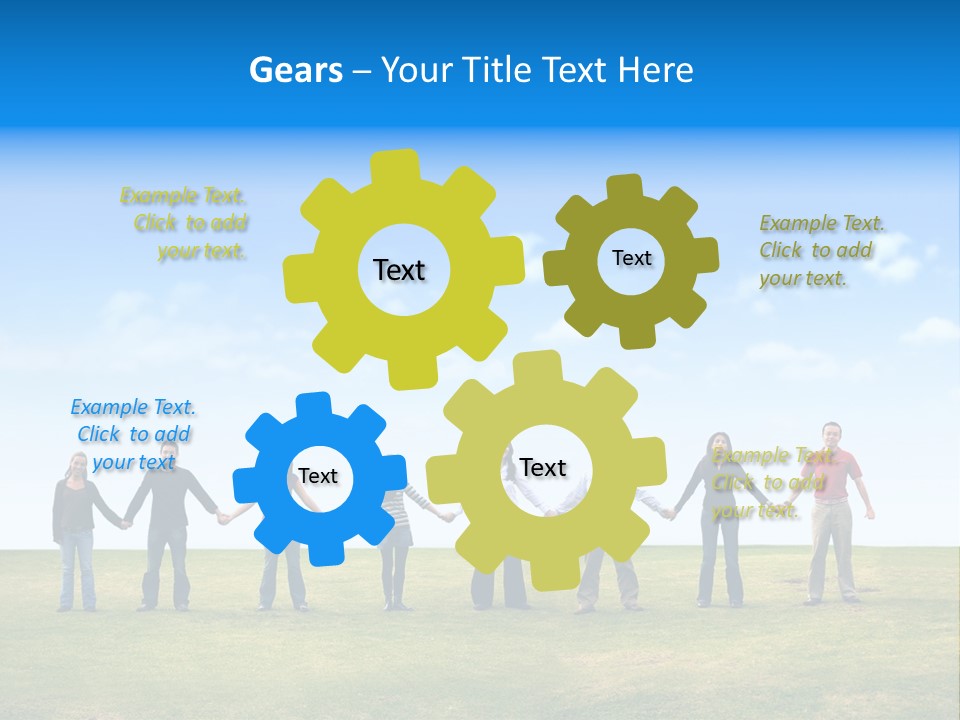 Gears – Your Title Text Here

Example Text. Click to add your text.

Text

Text

Example Text. Click to add your text.

Example Text. Click to add your text

Text

Text

Example Text. Click to add your text.